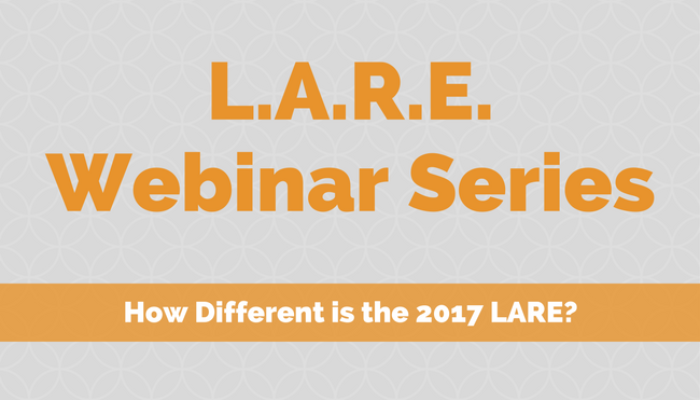 L.A.R.E.
Webinar Series

How Different is the 2017 LARE?